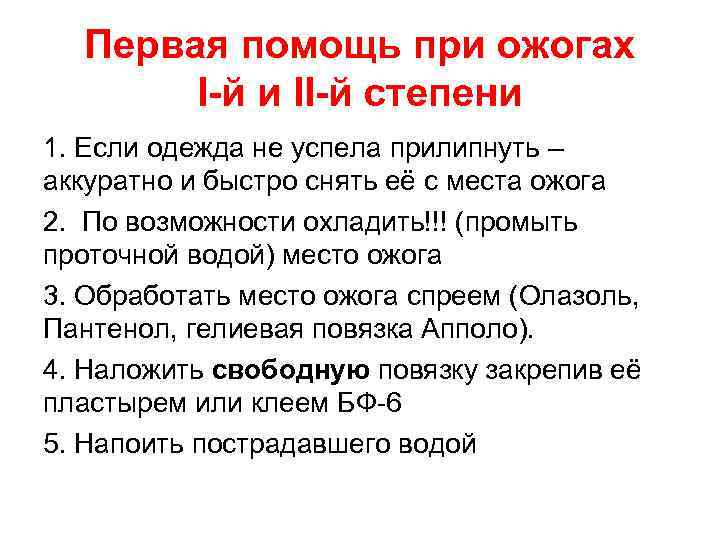 Первая помощь при ожогах I-й и II-й степени

1. Если одежда не успела прилипнуть – аккуратно и быстро снять её с места ожога

2. По возможности охладить!!! (промыть проточной водой) место ожога

3. Обработать место ожога спреем (Олазоль, Пантенол, гелиевая повязка Апполо).

4. Наложить свободную повязку закрепив её пластырем или клеем БФ-6

5. Напоить пострадавшего водой